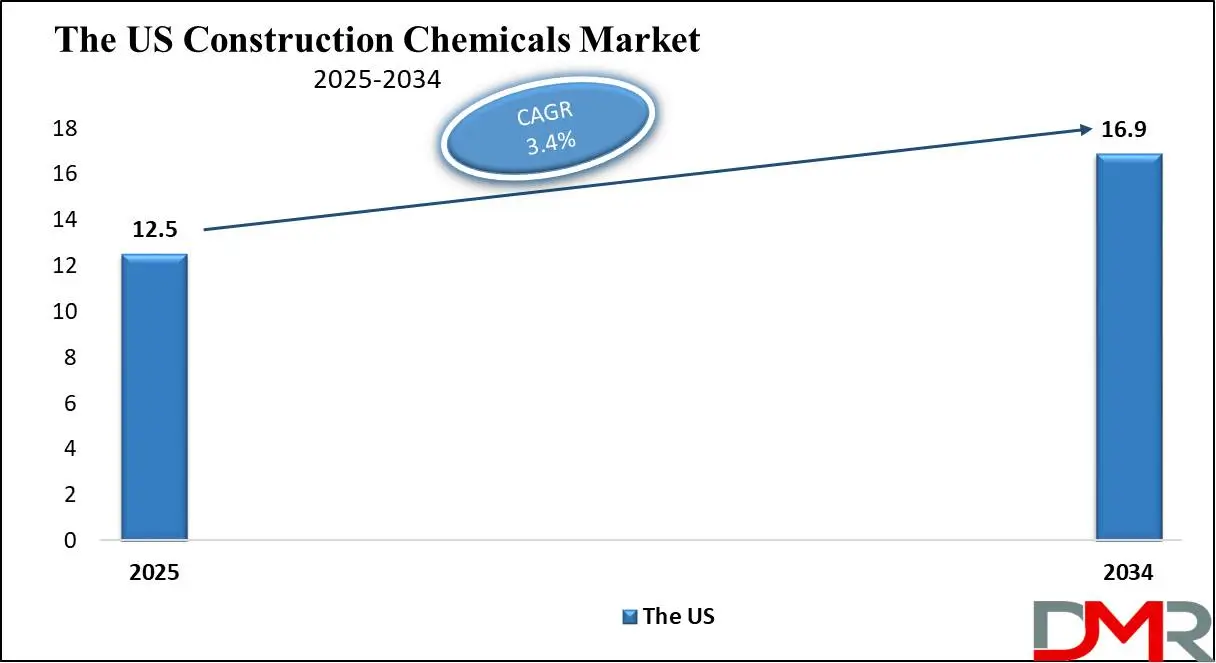 The US Construction Chemicals Market
2025-2034

CAGR
3.4%

18
16
14
12
10
8
6
4
2
0

12.5
16.9

2025
2034

The US

DMR